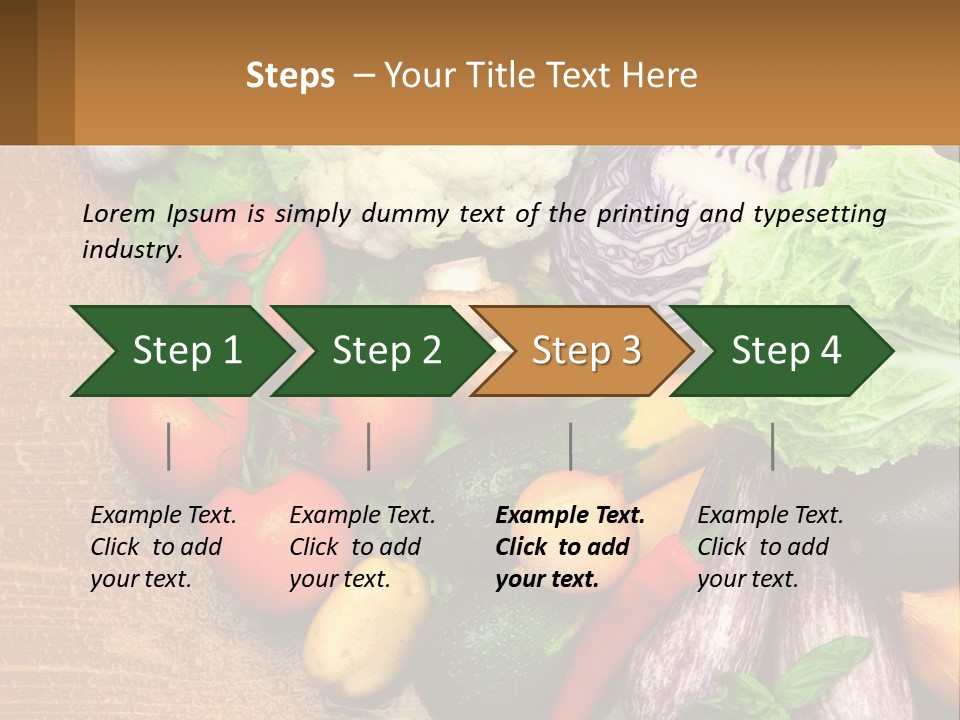 Steps – Your Title Text Here

Lorem Ipsum is simply dummy text of the printing and typesetting industry.

Step 1

Step 2

Step 3

Step 4

Example Text. Click to add your text.

Example Text. Click to add your text.

Example Text. Click to add your text.

Example Text. Click to add your text.